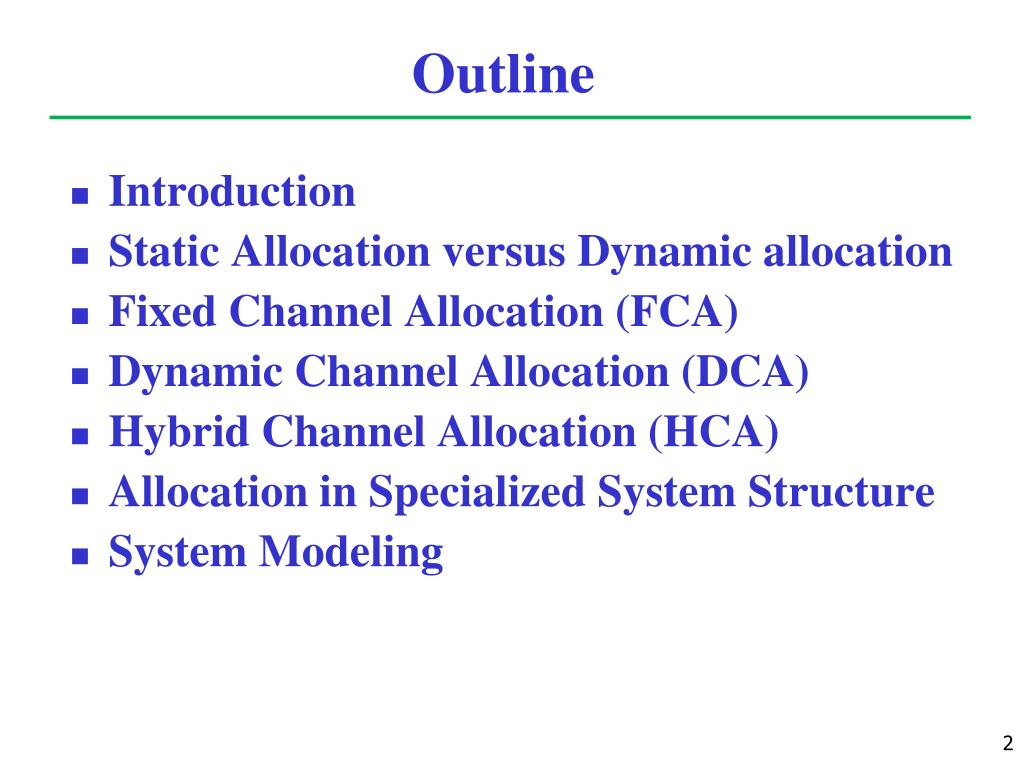 Outline

- Introduction
- Static Allocation versus Dynamic allocation
- Fixed Channel Allocation (FCA)
- Dynamic Channel Allocation (DCA)
- Hybrid Channel Allocation (HCA)
- Allocation in Specialized System Structure
- System Modeling

2